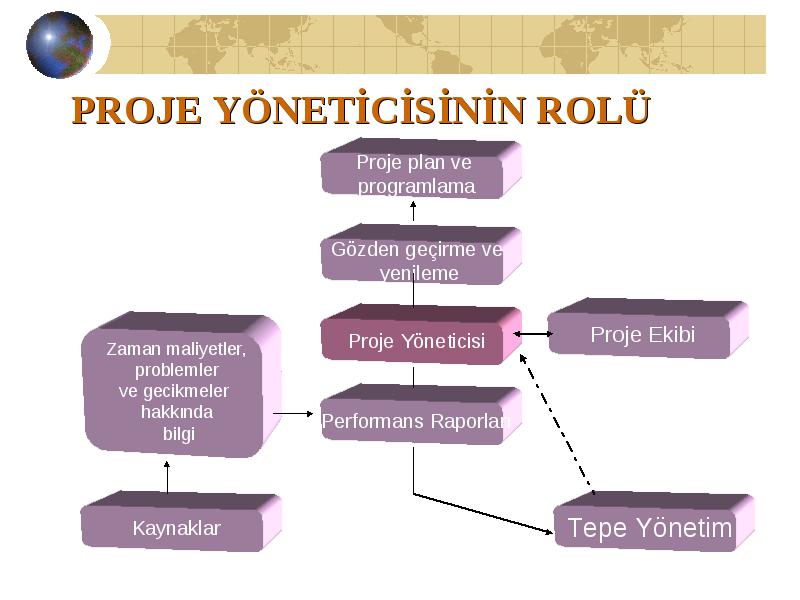 PROJE YÖNETİCİSİNİN ROLÜ

Proje plan ve programlama

Gözden geçirme ve yenileme

Proje Yöneticisi

Proje Ekibi

Zaman maliyetler, problemler ve gecikmeler hakkında bilgi

Performans Raporları

Kaynaklar

Tepe Yönetim